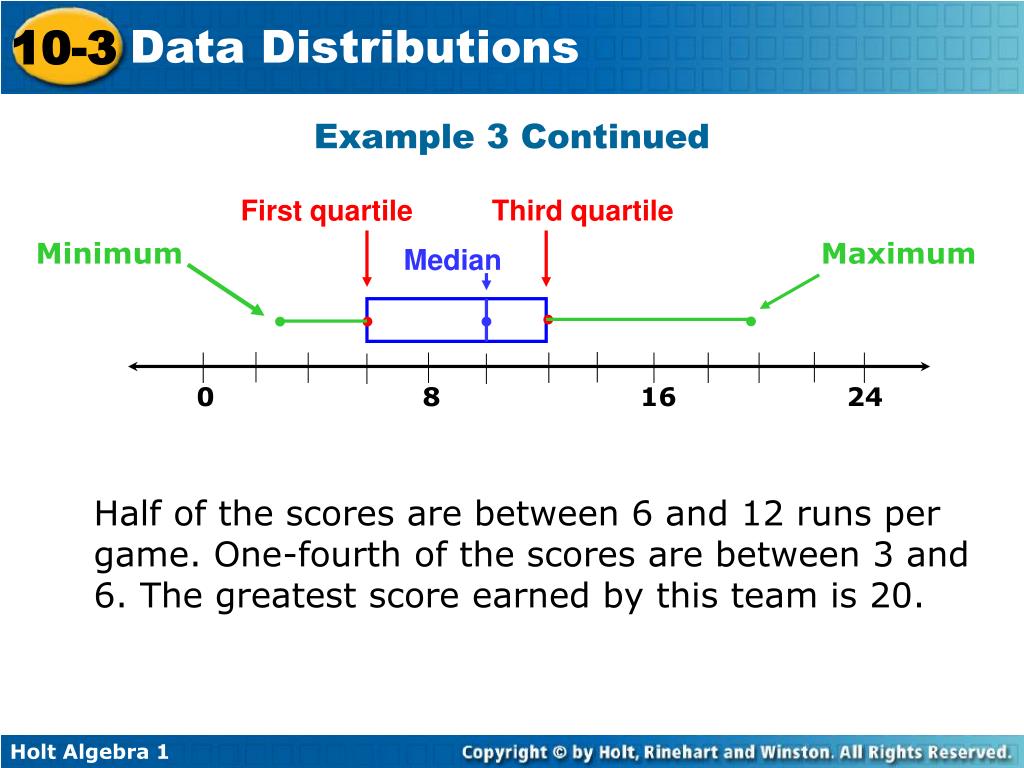 10-3 Data Distributions

Example 3 Continued

First quartile

Third quartile

Minimum

Median

Maximum

0

8

16

24

Half of the scores are between 6 and 12 runs per game. One-fourth of the scores are between 3 and 6. The greatest score earned by this team is 20.

Holt Algebra 1

Copyright © by Holt, Rinehart and Winston. All Rights Reserved.